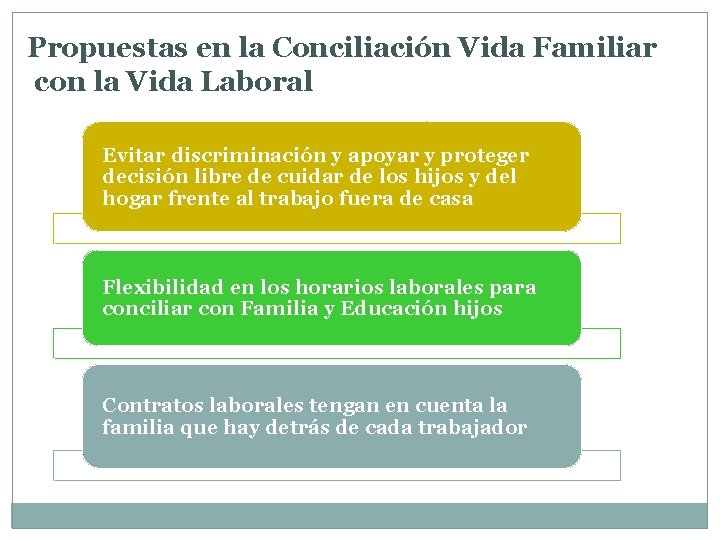 Propuestas en la Conciliación Vida Familiar con la Vida Laboral

Evitar discriminación y apoyar y proteger decisión libre de cuidar de los hijos y del hogar frente al trabajo fuera de casa

Flexibilidad en los horarios laborales para conciliar con Familia y Educación hijos

Contratos laborales tengan en cuenta la familia que hay detrás de cada trabajador